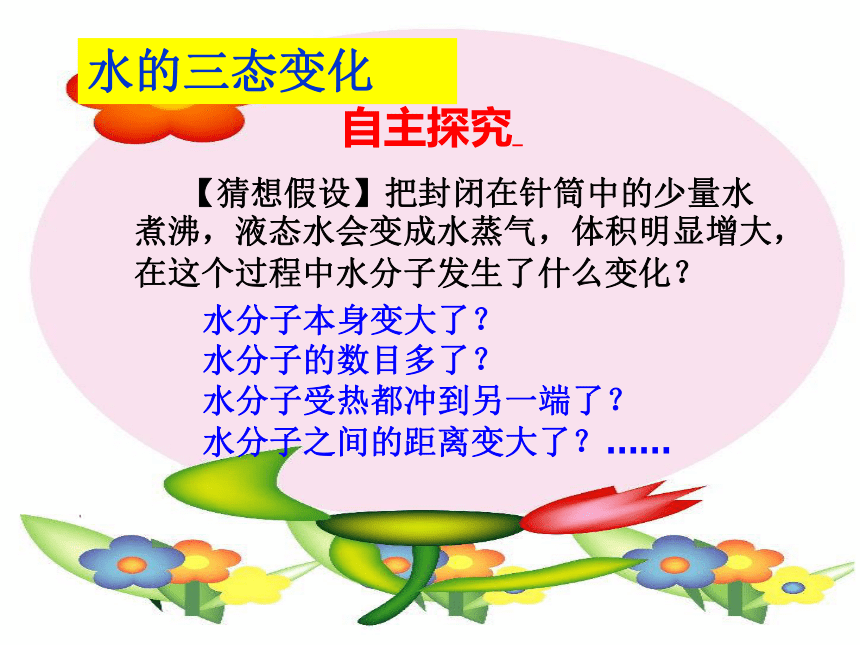 水的三态变化

自主探究

【猜想假设】把封闭在针筒中的少量水煮沸，液态水会变成水蒸气，体积明显增大，在这个过程中水分子发生了什么变化？

水分子本身变大了？
水分子的数目多了？
水分子受热都冲到另一端了？
水分子之间的距离变大了？......